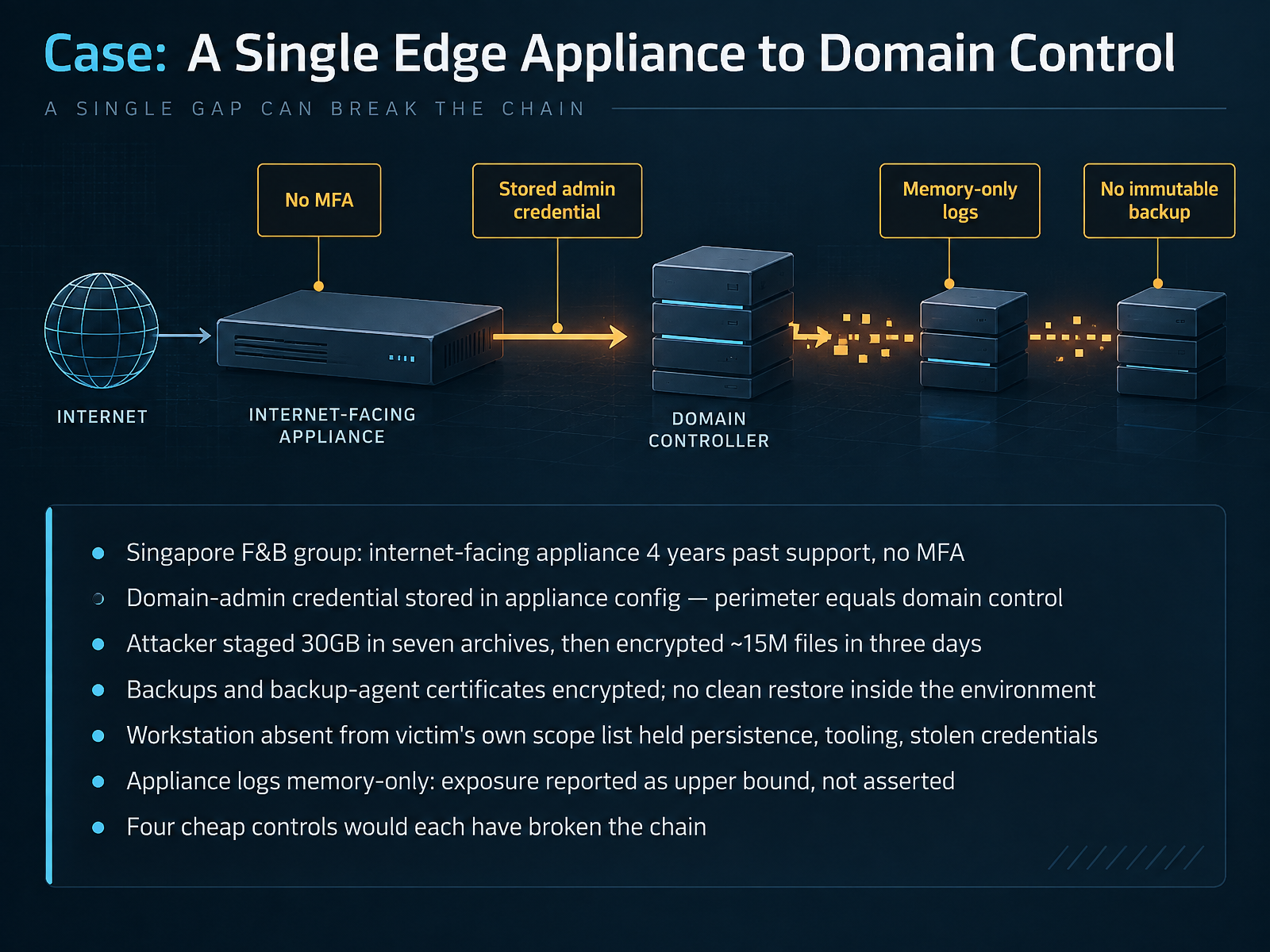 Case: A Single Edge Appliance to Domain Control

A SINGLE GAP CAN BREAK THE CHAIN

No MFA

Stored admin credential

Memory-only logs

No immutable backup

INTERNET

INTERNET-FACING APPLIANCE

DOMAIN CONTROLLER

• Singapore F&B group: internet-facing appliance 4 years past support, no MFA
• Domain-admin credential stored in appliance config — perimeter equals domain control
• Attacker staged 30GB in seven archives, then encrypted ~15M files in three days
• Backups and backup-agent certificates encrypted; no clean restore inside the environment
• Workstation absent from victim's own scope list held persistence, tooling, stolen credentials
• Appliance logs memory-only: exposure reported as upper bound, not asserted
• Four cheap controls would each have broken the chain